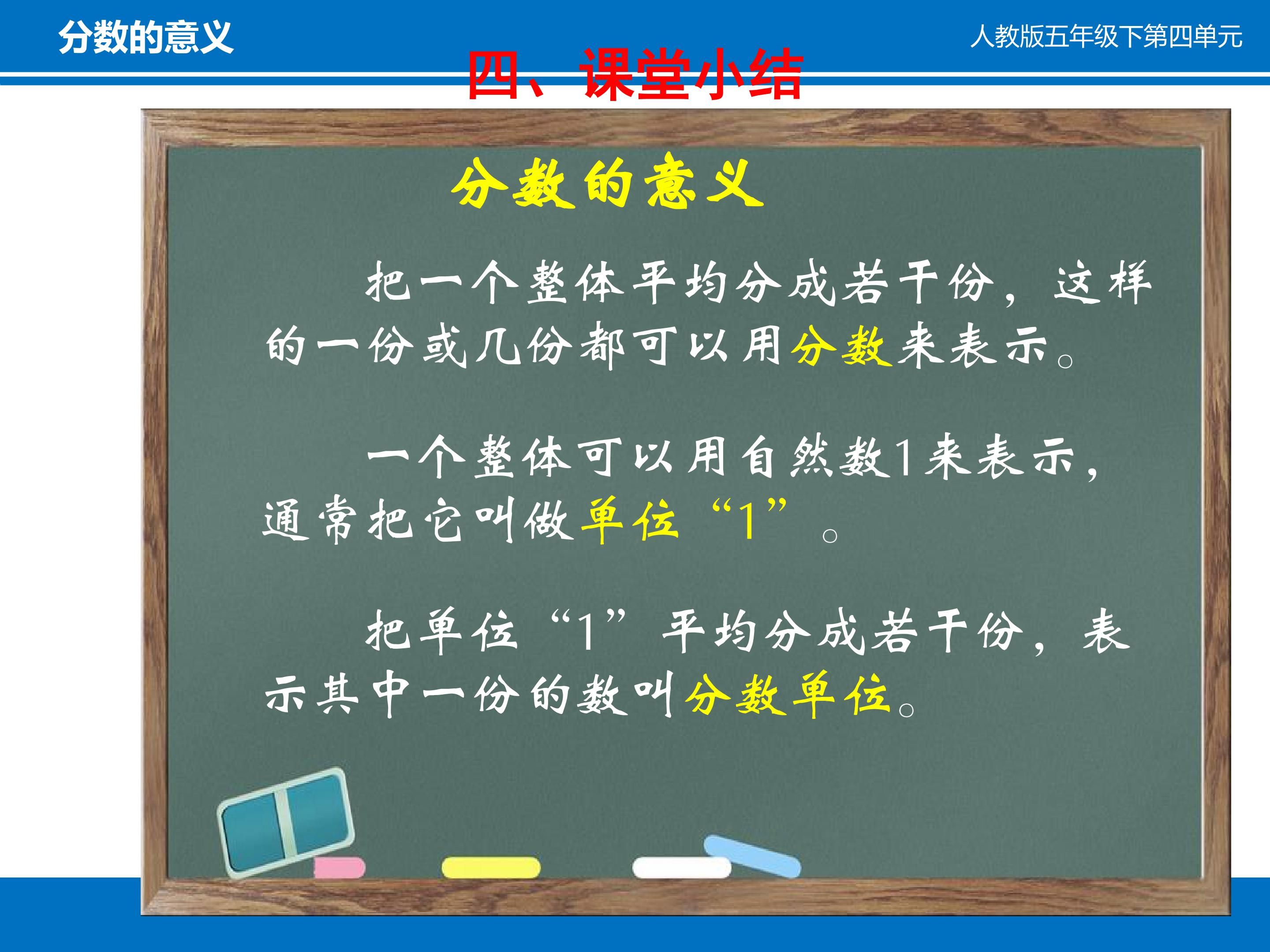 分数的意义

人教版五年级下第四单元

四、课堂小结

分数的意义

把一个整体平均分成若干份，这样的一份或几份都可以用分数来表示。

一个整体可以用自然数1来表示，通常把它叫做单位“1”。

把单位“1”平均分成若干份，表示其中一份的数叫分数单位。